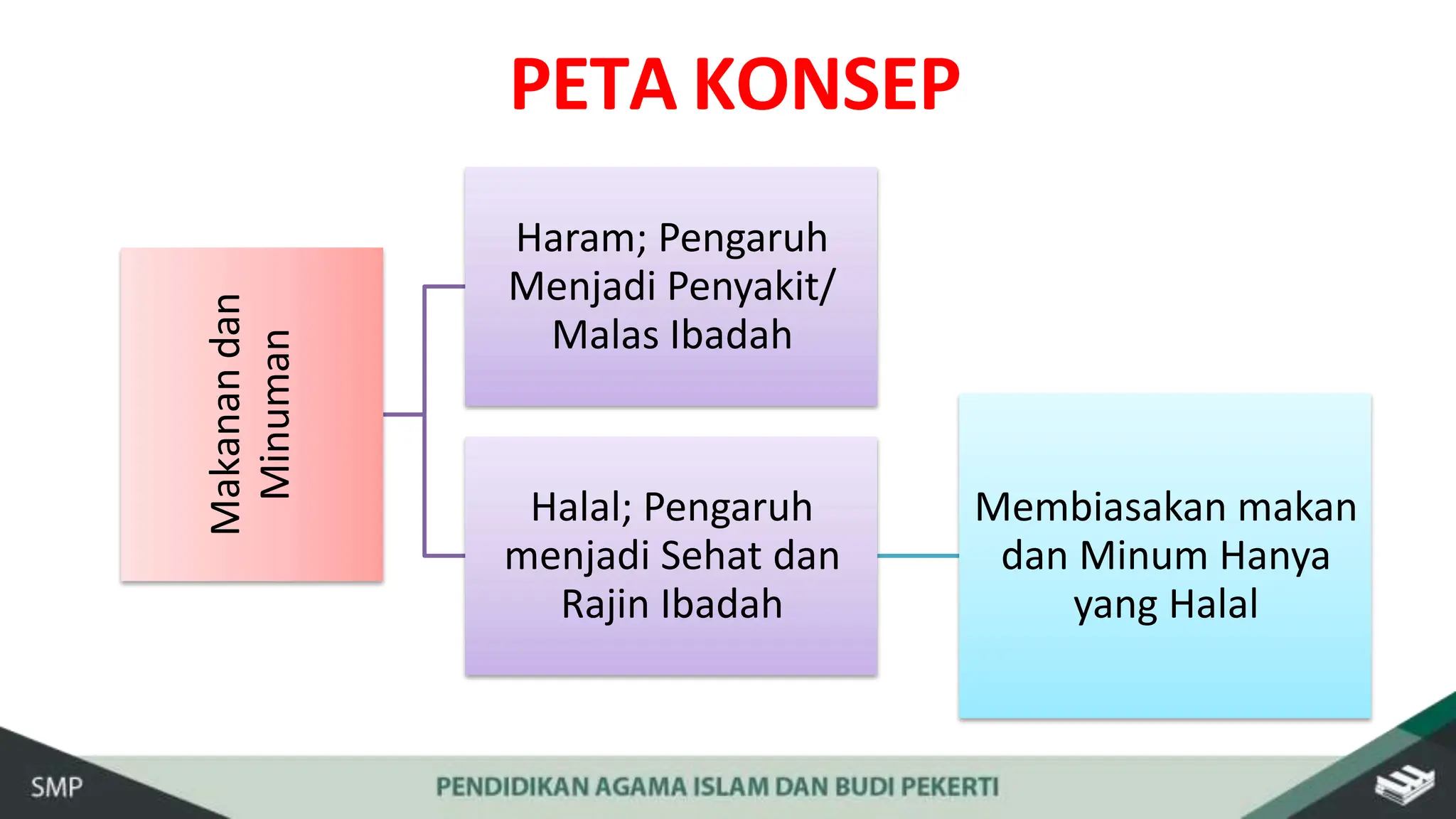 PETA KONSEP

Makanan dan Minuman

Haram; Pengaruh Menjadi Penyakit/ Malas Ibadah

Halal; Pengaruh menjadi Sehat dan Rajin Ibadah

Membiasakan makan dan Minum Hanya yang Halal

SMP

PENDIDIKAN AGAMA ISLAM DAN BUDI PEKERTI